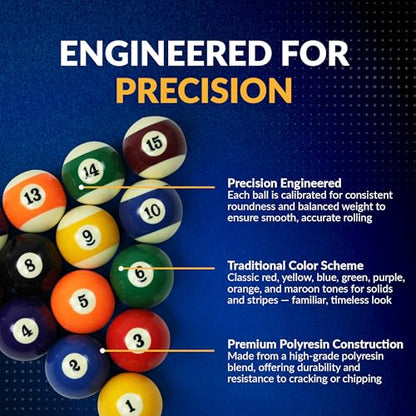 ENGINEERED FOR PRECISION

15

14

13

10

9

8

6

5

4

3

2

1

Precision Engineered
Each ball is calibrated for consistent roundness and balanced weight to ensure smooth, accurate rolling

Traditional Color Scheme
Classic red, yellow, blue, green, purple, orange, and maroon tones for solids and stripes — familiar, timeless look

Premium Polyresin Construction
Made from a high-grade polyresin blend, offering durability and resistance to cracking or chipping